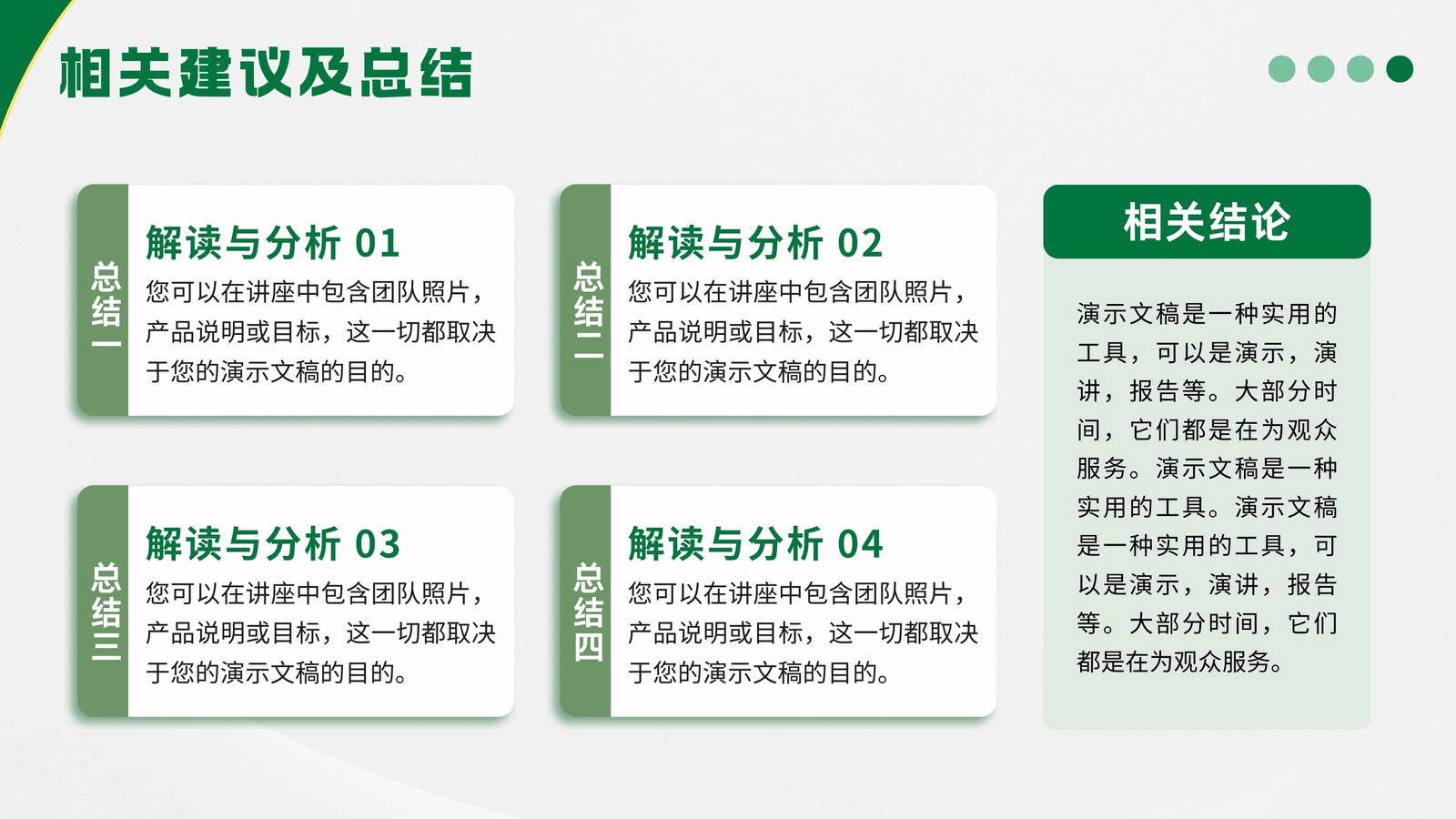 相关建议及总结

总结一

解读与分析 01

您可以在讲座中包含团队照片，产品说明或目标，这一切都取决于您的演示文稿的目的。

总结二

解读与分析 02

您可以在讲座中包含团队照片，产品说明或目标，这一切都取决于您的演示文稿的目的。

总结三

解读与分析 03

您可以在讲座中包含团队照片，产品说明或目标，这一切都取决于您的演示文稿的目的。

总结四

解读与分析 04

您可以在讲座中包含团队照片，产品说明或目标，这一切都取决于您的演示文稿的目的。

相关结论

演示文稿是一种实用的工具，可以是演示，演讲，报告等。大部分时间，它们都是在为观众服务。演示文稿是一种实用的工具。演示文稿是一种实用的工具，可以是演示，演讲，报告等。大部分时间，它们都是在为观众服务。